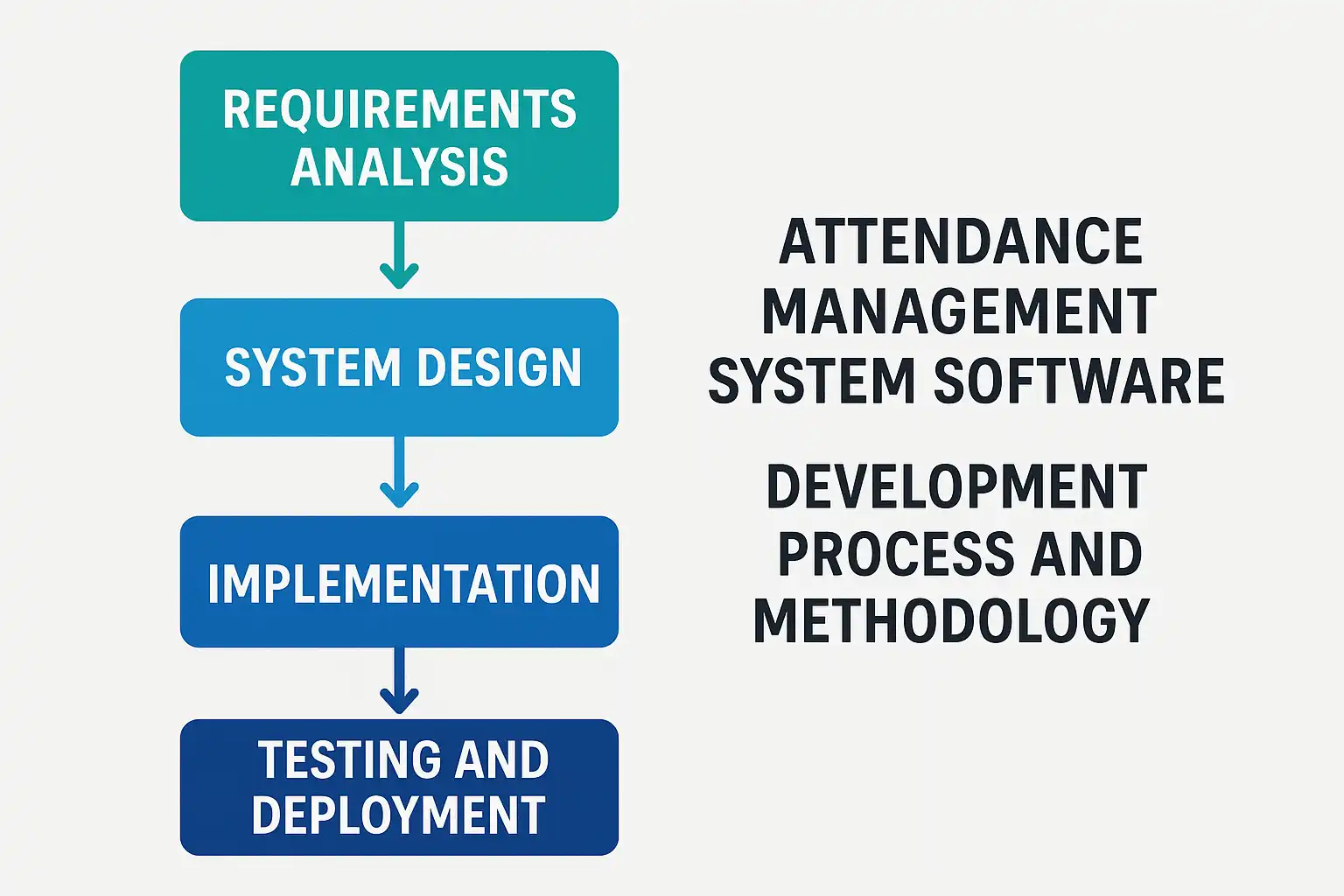 REQUIREMENTS ANALYSIS

SYSTEM DESIGN

IMPLEMENTATION

TESTING AND DEPLOYMENT

ATTENDANCE MANAGEMENT SYSTEM SOFTWARE

DEVELOPMENT PROCESS AND METHODOLOGY